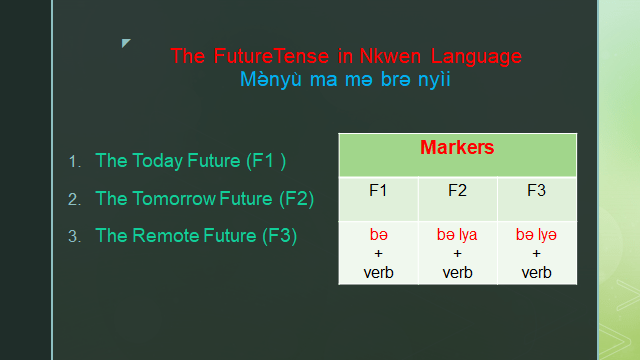 The FutureTense in Nkwen Language
Mə̀nyù ma mə brə nyìi

1. The Today Future (F1 )
2. The Tomorrow Future (F2)
3. The Remote Future (F3)

| Markers | | |
|---|---|---|
| F1 | F2 | F3 |
| bə + verb | bə lya + verb | bə lyə + verb |